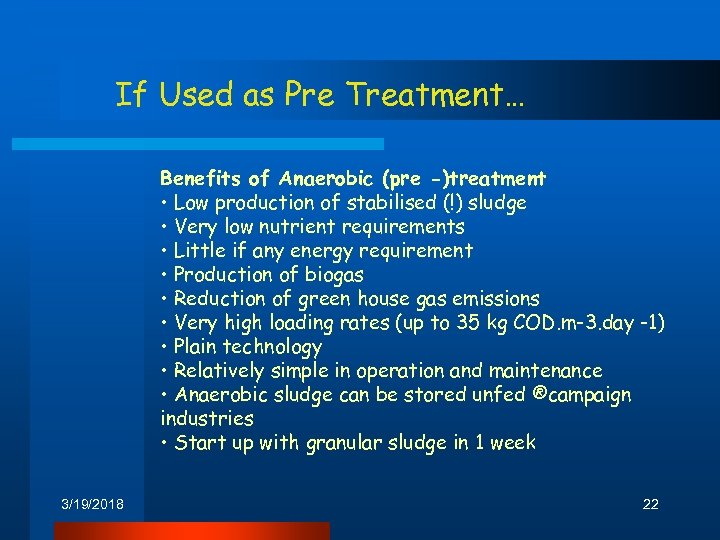 If Used as Pre Treatment…

Benefits of Anaerobic (pre -)treatment
• Low production of stabilised (!) sludge
• Very low nutrient requirements
• Little if any energy requirement
• Production of biogas
• Reduction of green house gas emissions
• Very high loading rates (up to 35 kg COD.m-3.day -1)
• Plain technology
• Relatively simple in operation and maintenance
• Anaerobic sludge can be stored unfed ®campaign industries
• Start up with granular sludge in 1 week

3/19/2018

22